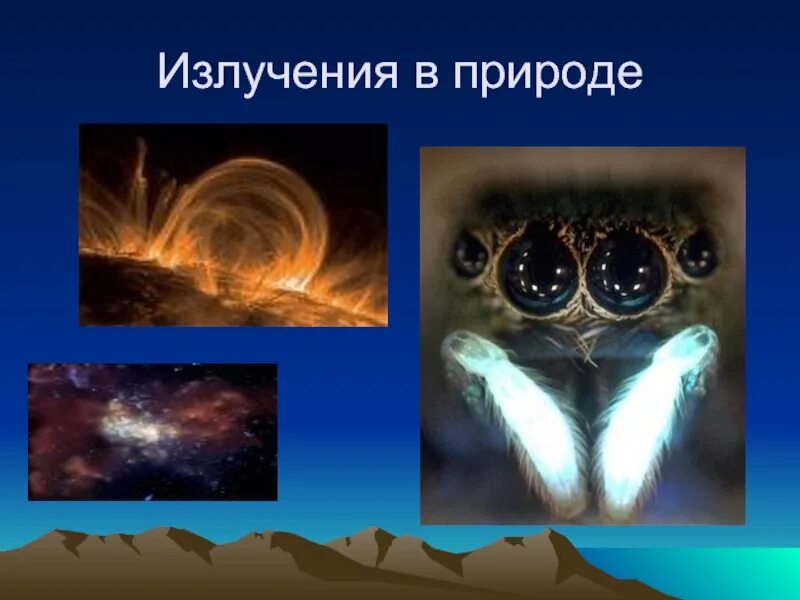 Излучения в природе